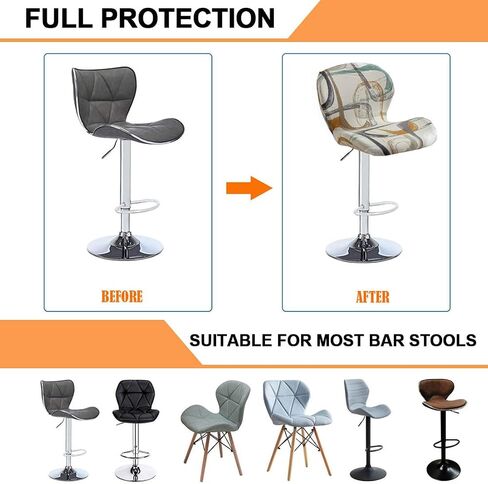 FULL PROTECTION

BEFORE

AFTER

SUITABLE FOR MOST BAR STOOLS